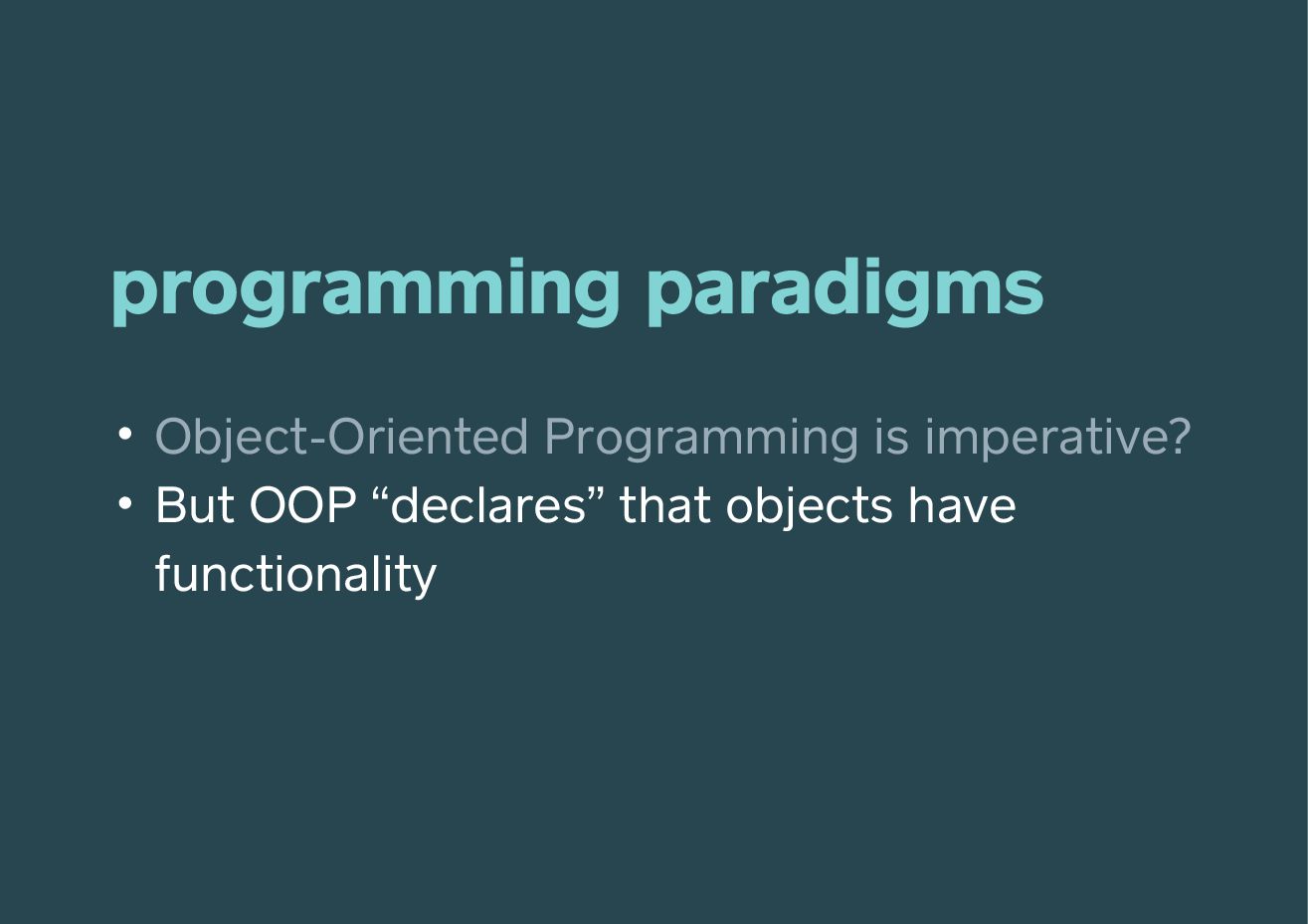 programming paradigms

• Object-Oriented Programming is imperative?
• But OOP “declares” that objects have functionality